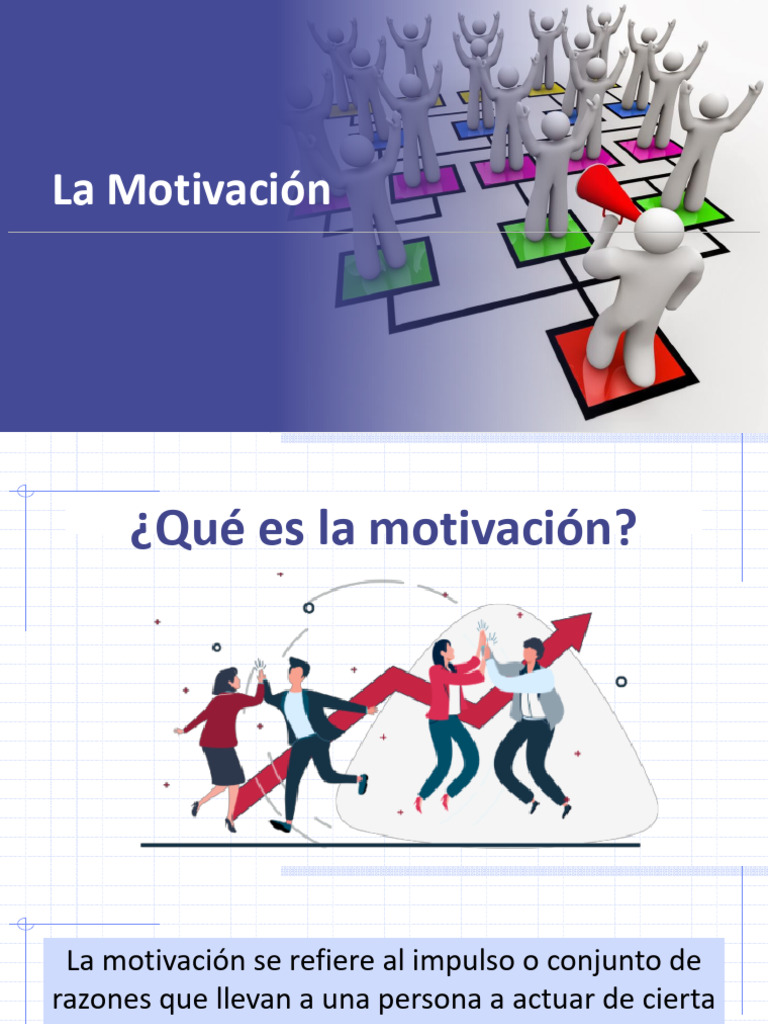 La Motivación

¿Qué es la motivación?

La motivación se refiere al impulso o conjunto de razones que llevan a una persona a actuar de cierta